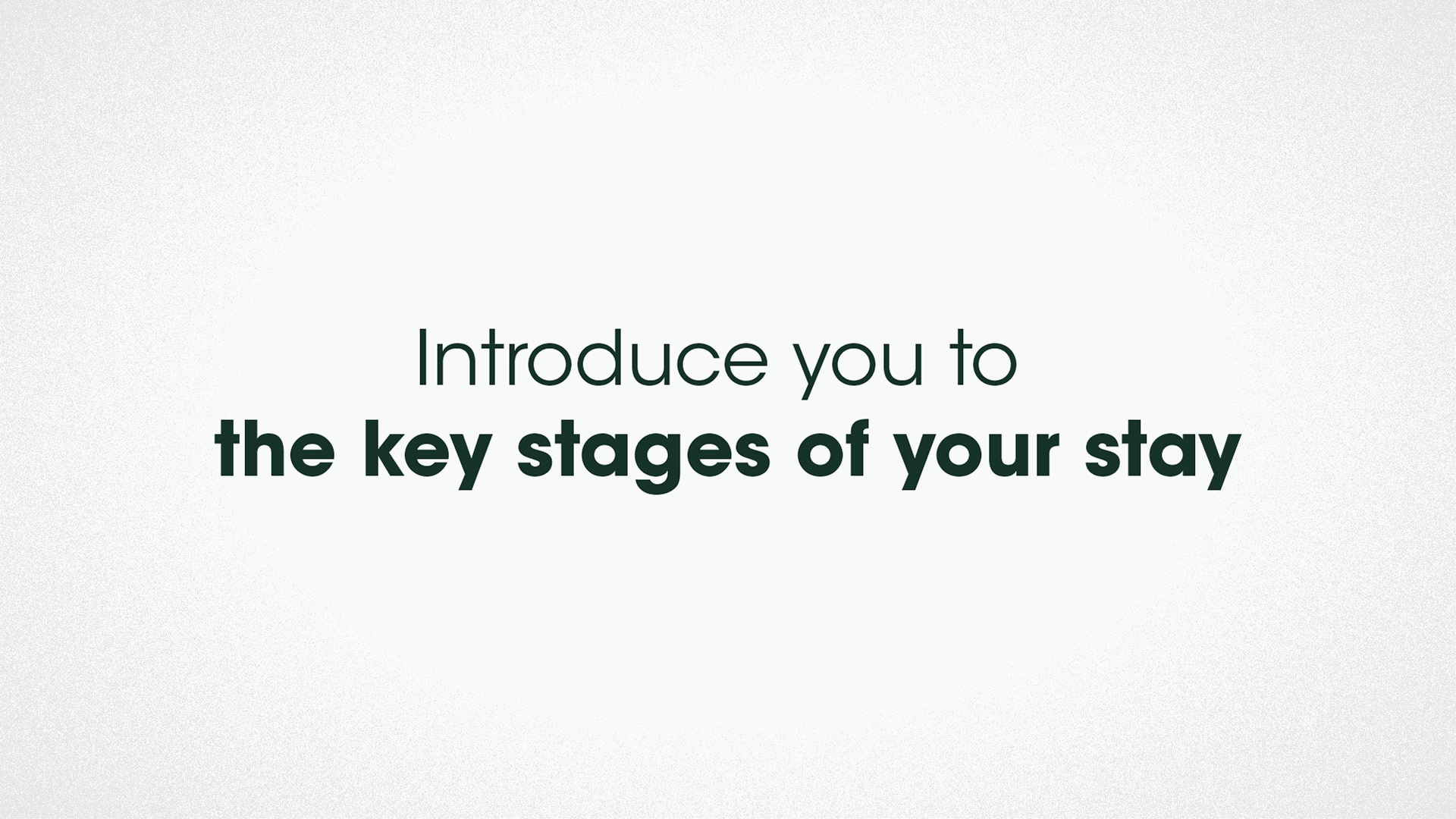 Introduce you to
the key stages of your stay